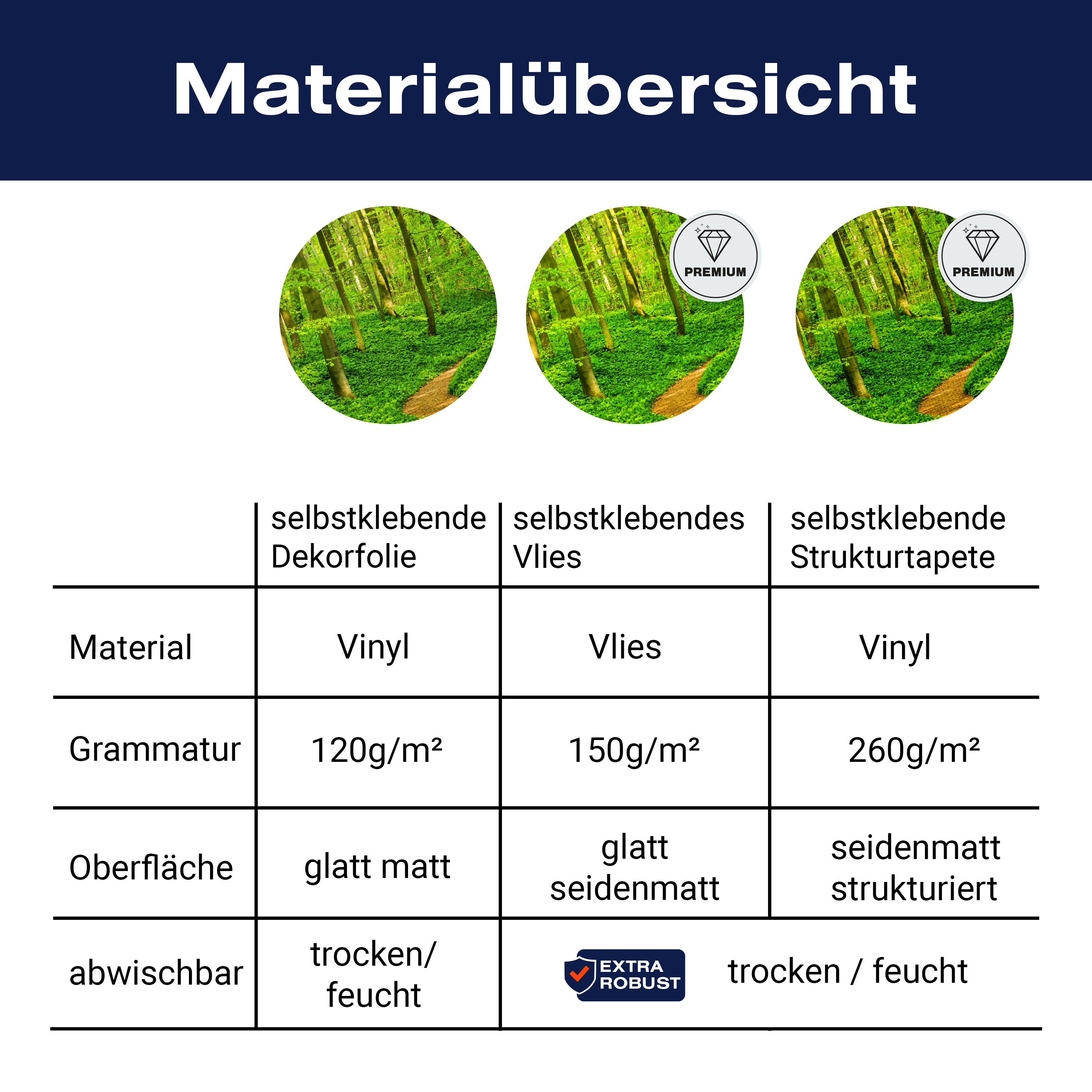 Materialübersicht

PREMIUM

PREMIUM

| | selbstklebende Dekorfolie | selbstklebendes Vlies | selbstklebende Strukturtapete |
|---|---|---|---|
| Material | Vinyl | Vlies | Vinyl |
| Grammatur | 120g/m² | 150g/m² | 260g/m² |
| Oberfläche | glatt matt | glatt seidenmatt | seidenmatt strukturiert |
| abwischbar | trocken/ feucht | EXTRA ROBUST trocken / feucht | |